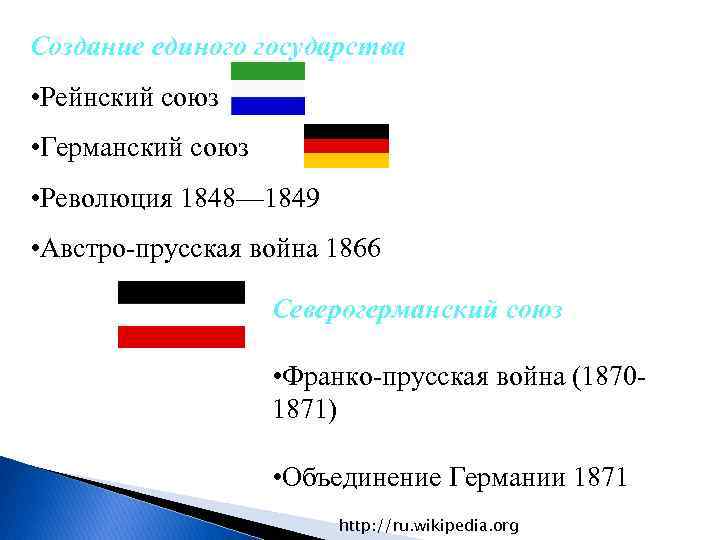 Создание единого государства

•Рейнский союз

•Германский союз

•Революция 1848—1849

•Австро-прусская война 1866

Северогерманский союз

•Франко-прусская война (1870-1871)

•Объединение Германии 1871

http://ru.wikipedia.org